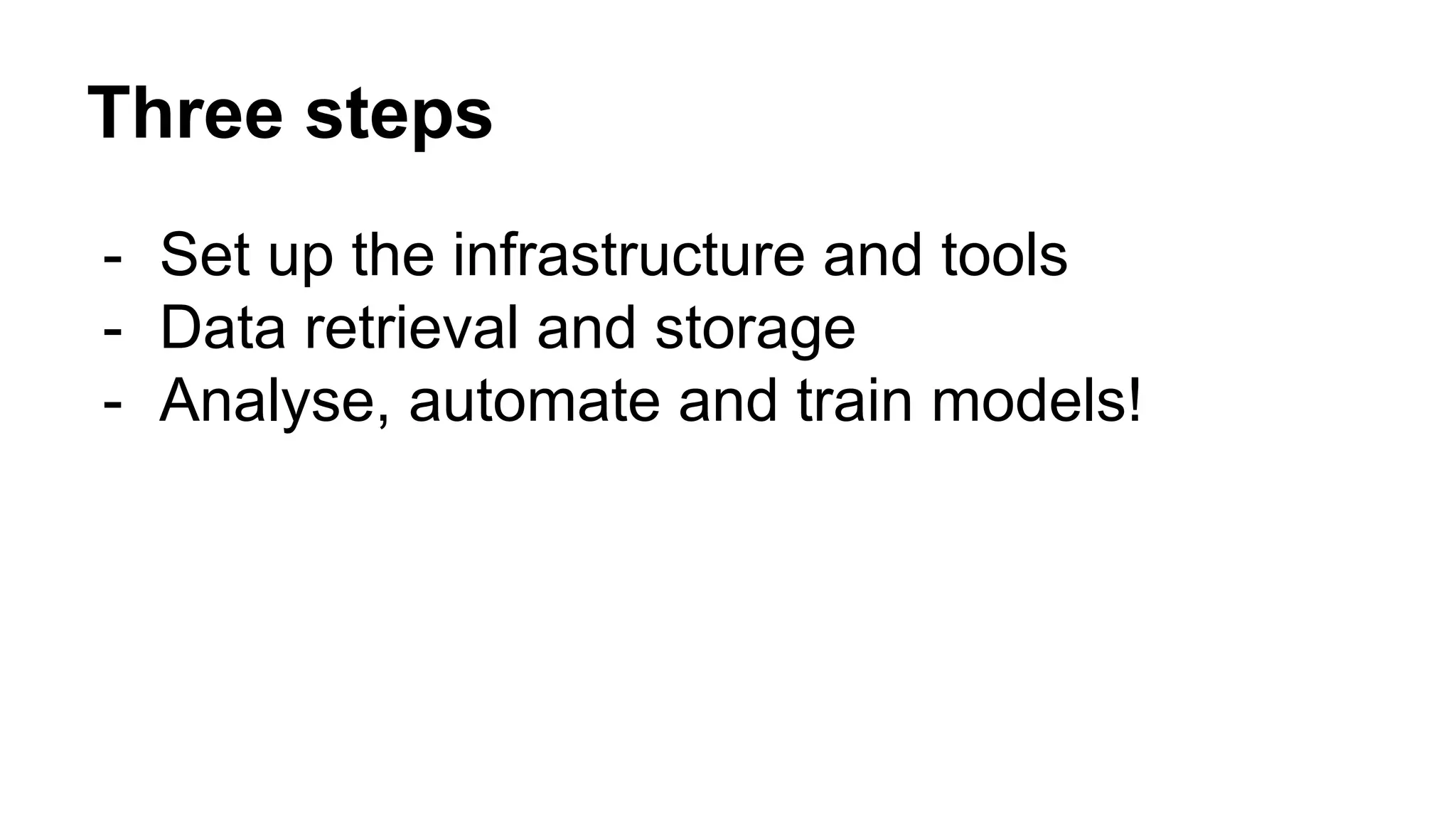 Three steps

- Set up the infrastructure and tools
- Data retrieval and storage
- Analyse, automate and train models!